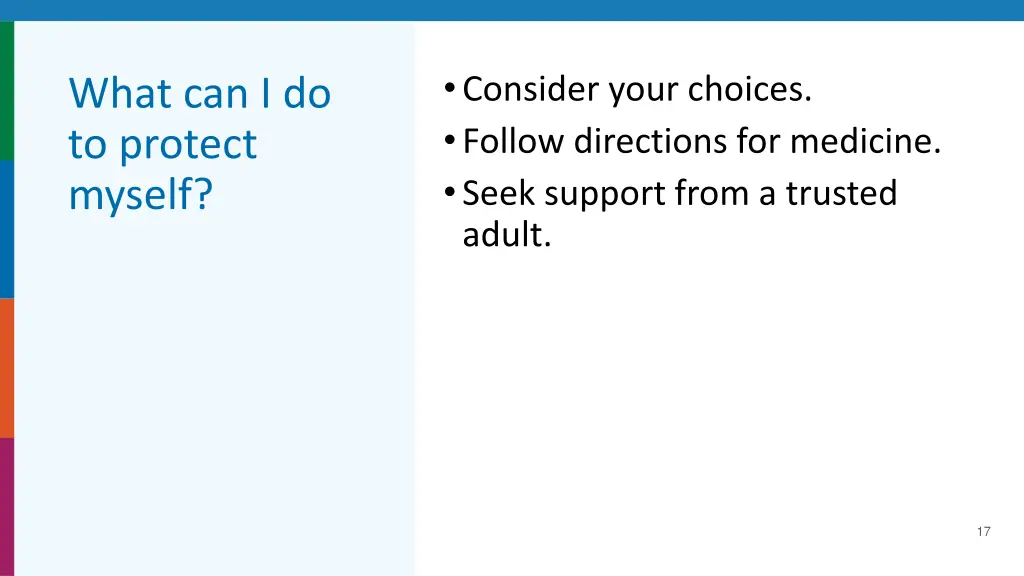 What can I do to protect myself?

• Consider your choices.
• Follow directions for medicine.
• Seek support from a trusted adult.

17